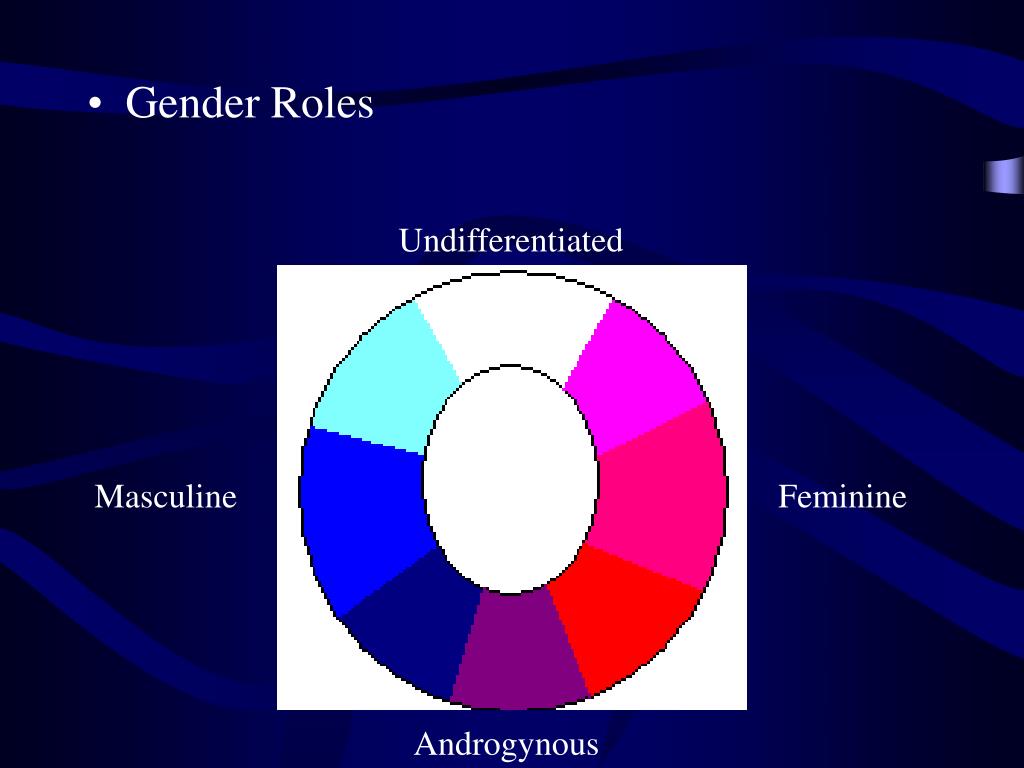 • Gender Roles

Undifferentiated

Masculine

Feminine

Androgynous